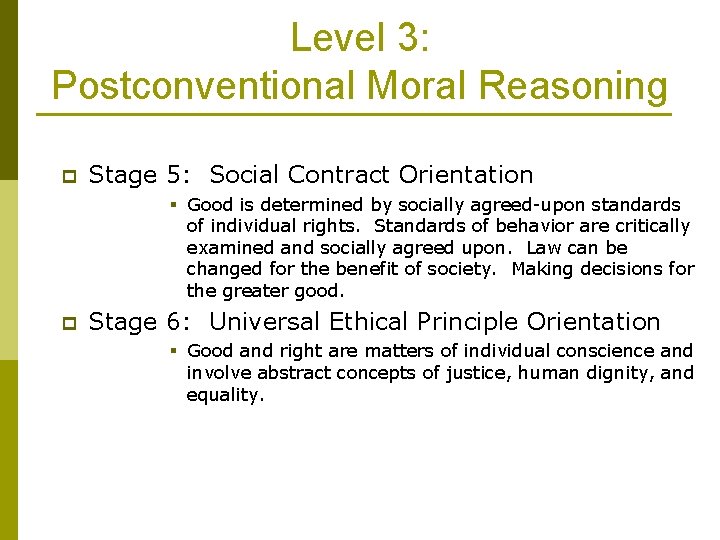 Level 3:
Postconventional Moral Reasoning

Stage 5: Social Contract Orientation

Good is determined by socially agreed-upon standards of individual rights. Standards of behavior are critically examined and socially agreed upon. Law can be changed for the benefit of society. Making decisions for the greater good.

Stage 6: Universal Ethical Principle Orientation

Good and right are matters of individual conscience and involve abstract concepts of justice, human dignity, and equality.